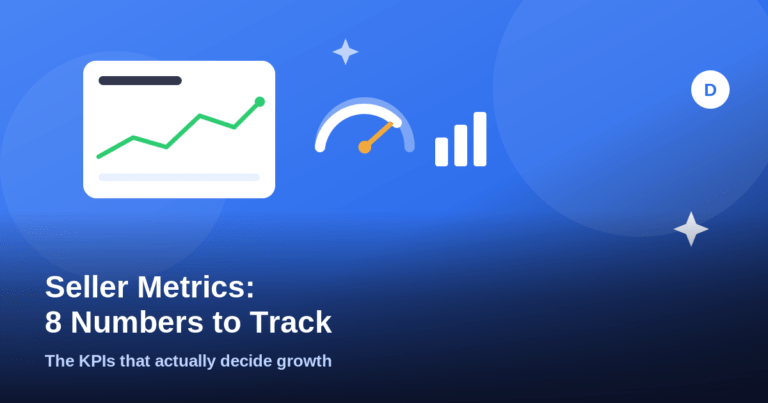 D

Seller Metrics:
8 Numbers to Track

The KPIs that actually decide growth